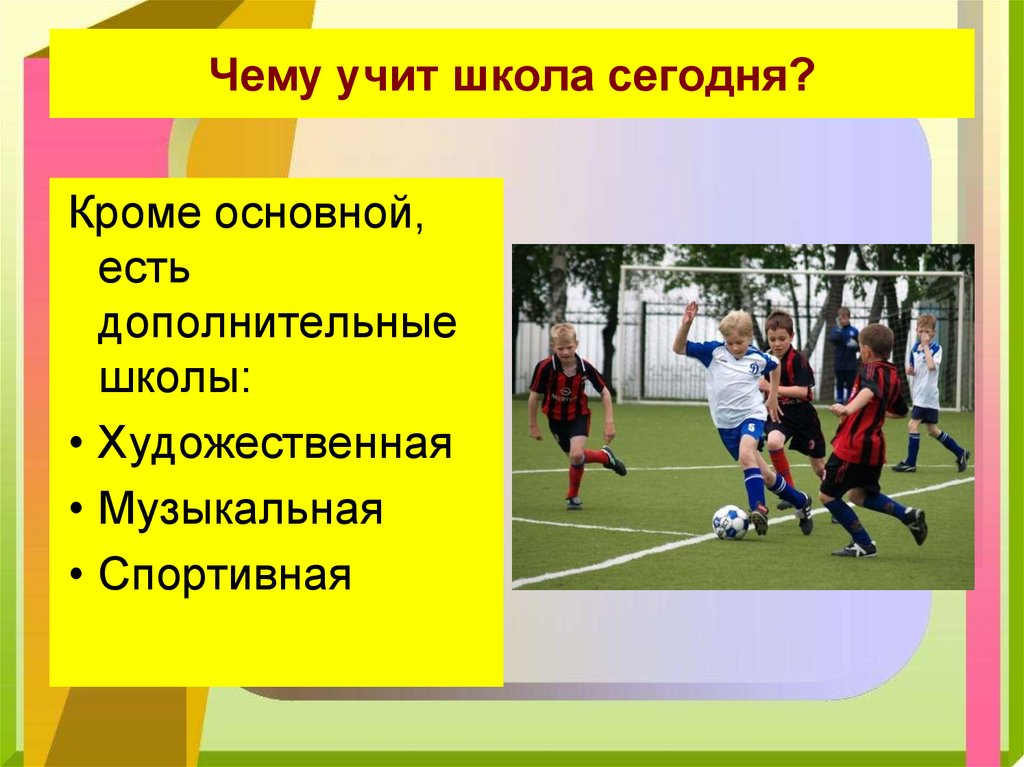 Чему учит школа сегодня?

Кроме основной, есть дополнительные школы:

• Художественная
• Музыкальная
• Спортивная